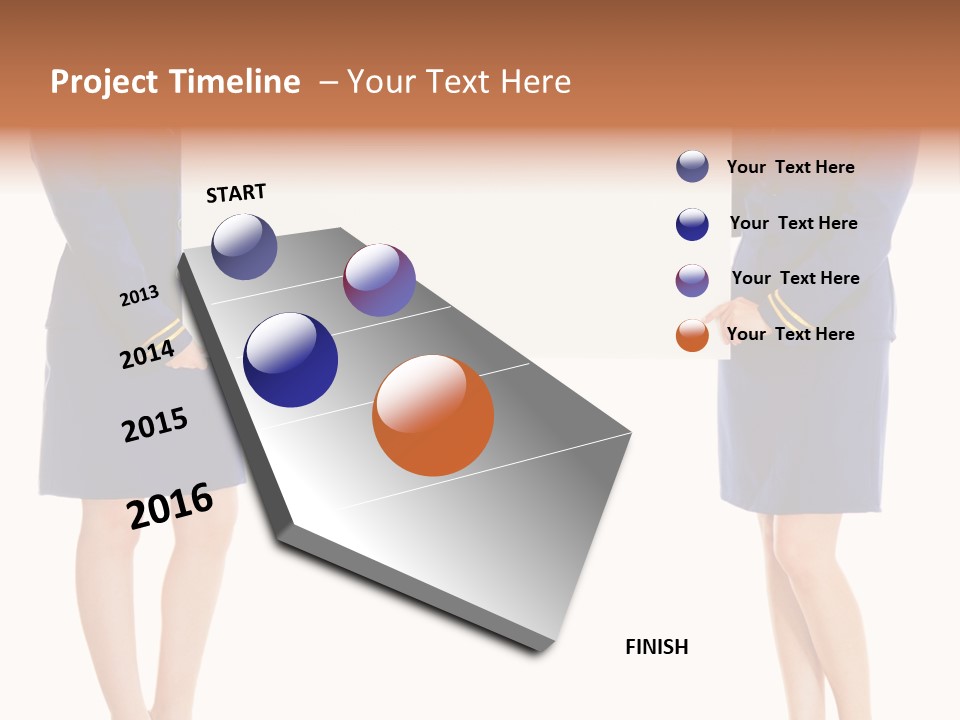 Project Timeline – Your Text Here

START

2013

2014

2015

2016

FINISH

Your Text Here

Your Text Here

Your Text Here

Your Text Here